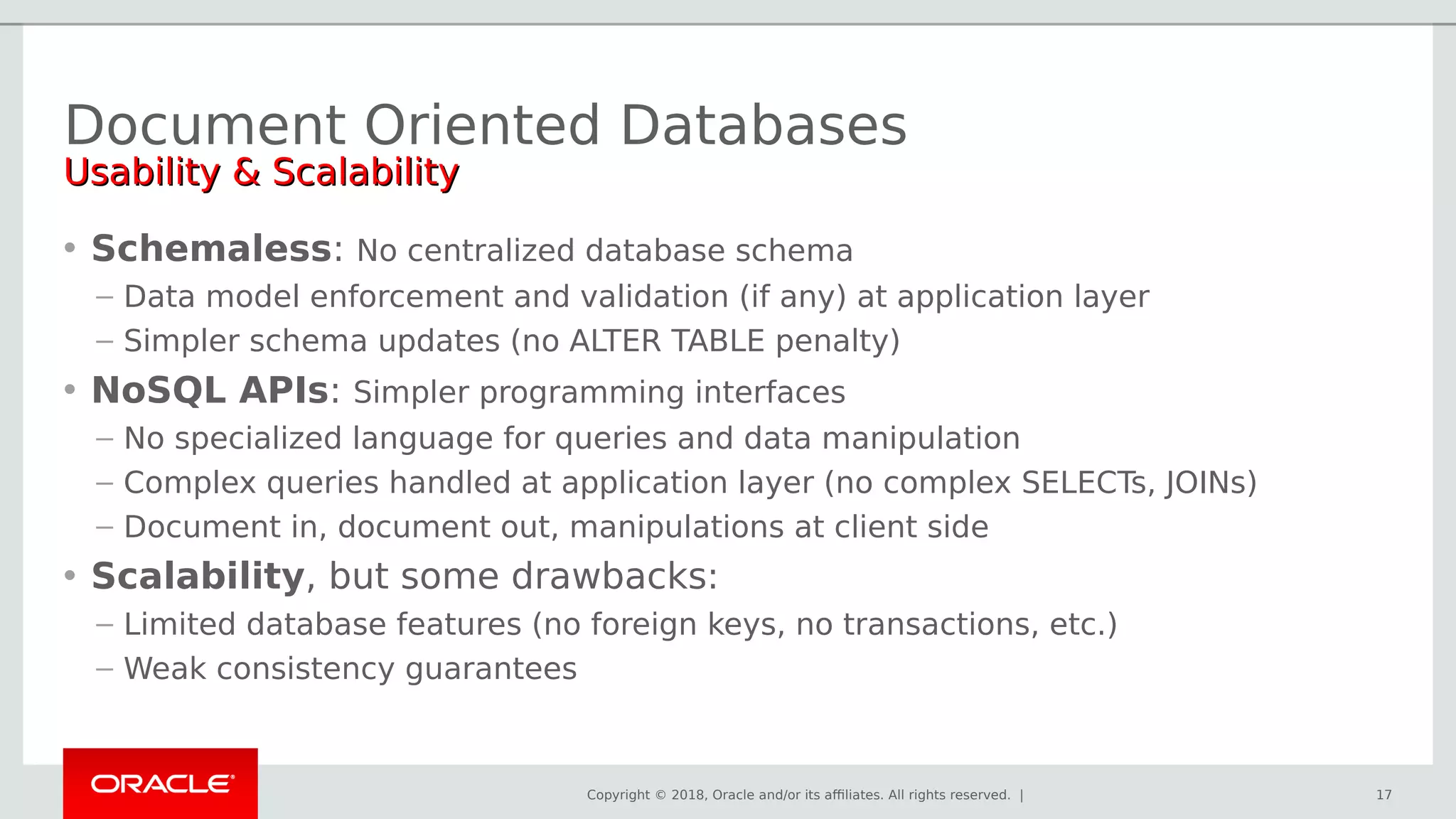 Document Oriented Databases
Usability & Scalability

• Schemaless: No centralized database schema
– Data model enforcement and validation (if any) at application layer
– Simpler schema updates (no ALTER TABLE penalty)
• NoSQL APIs: Simpler programming interfaces
– No specialized language for queries and data manipulation
– Complex queries handled at application layer (no complex SELECTs, JOINs)
– Document in, document out, manipulations at client side
• Scalability, but some drawbacks:
– Limited database features (no foreign keys, no transactions, etc.)
– Weak consistency guarantees

ORACLE

Copyright © 2018, Oracle and/or its affiliates. All rights reserved. |

17